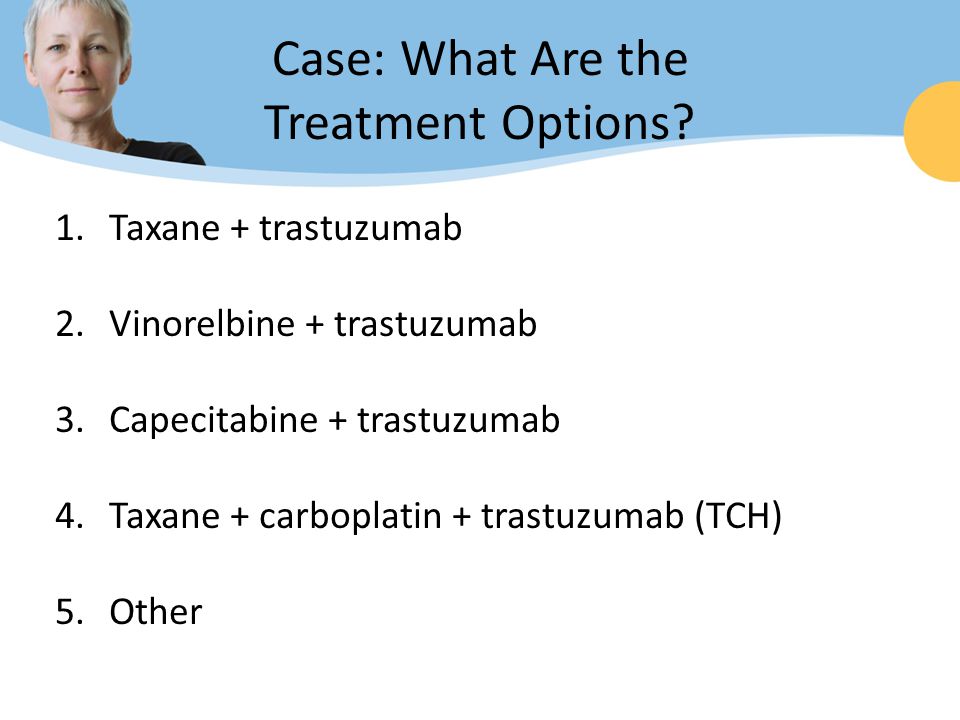 Case: What Are the Treatment Options?

1. Taxane + trastuzumab

2. Vinorelbine + trastuzumab

3. Capecitabine + trastuzumab

4. Taxane + carboplatin + trastuzumab (TCH)

5. Other